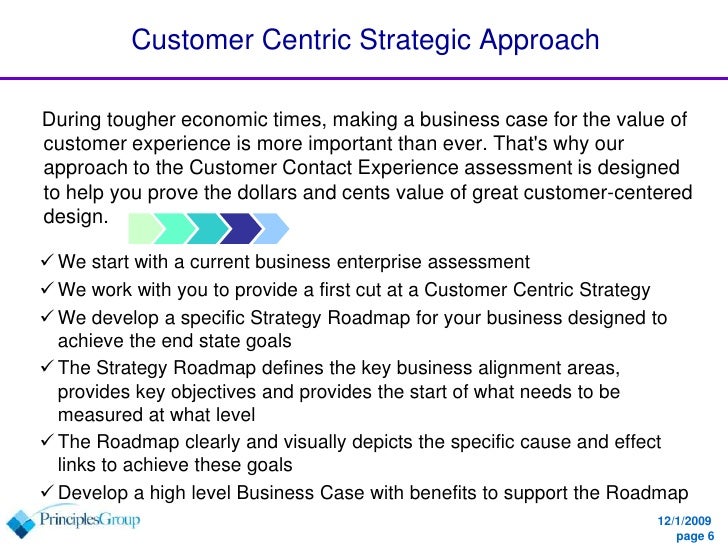 Customer Centric Strategic Approach

During tougher economic times, making a business case for the value of customer experience is more important than ever. That's why our approach to the Customer Contact Experience assessment is designed to help you prove the dollars and cents value of great customer-centered design.

✓ We start with a current business enterprise assessment
✓ We work with you to provide a first cut at a Customer Centric Strategy
✓ We develop a specific Strategy Roadmap for your business designed to achieve the end state goals
✓ The Strategy Roadmap defines the key business alignment areas, provides key objectives and provides the start of what needs to be measured at what level
✓ The Roadmap clearly and visually depicts the specific cause and effect links to achieve these goals
✓ Develop a high level Business Case with benefits to support the Roadmap

PrinciplesGroup

12/1/2009
page 6